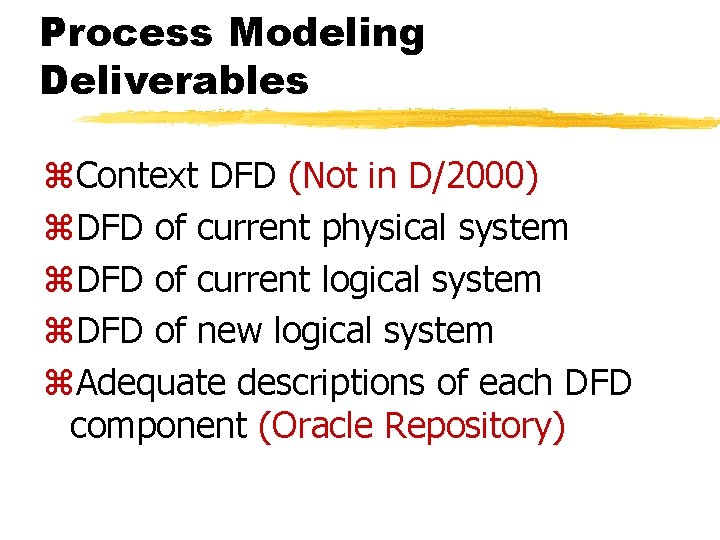 Process Modeling Deliverables

⌘Context DFD (Not in D/2000)
⌘DFD of current physical system
⌘DFD of current logical system
⌘DFD of new logical system
⌘Adequate descriptions of each DFD component (Oracle Repository)